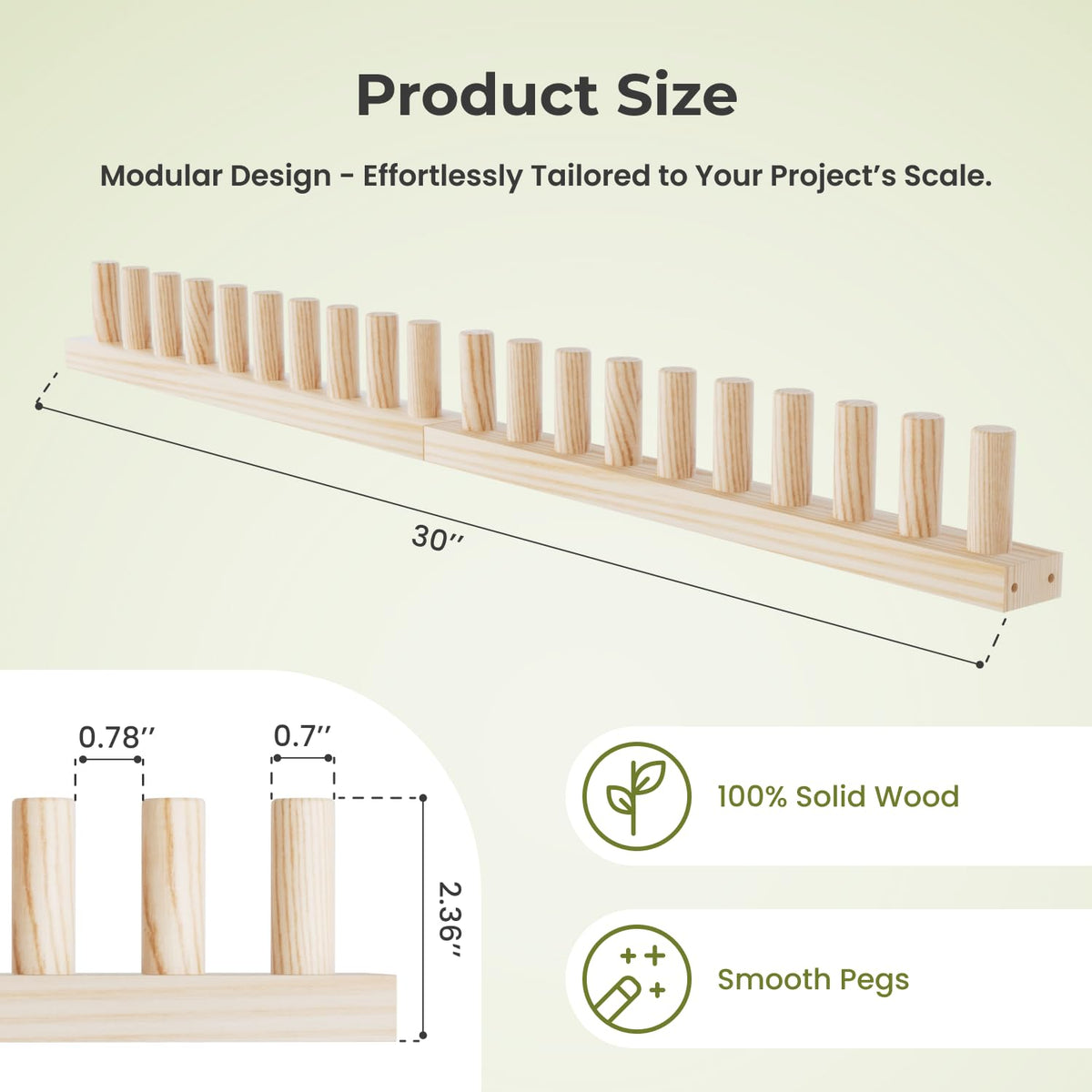 Product Size

Modular Design - Effortlessly Tailored to Your Project's Scale.

30''

0.78''

0.7''

2.36''

100% Solid Wood

Smooth Pegs